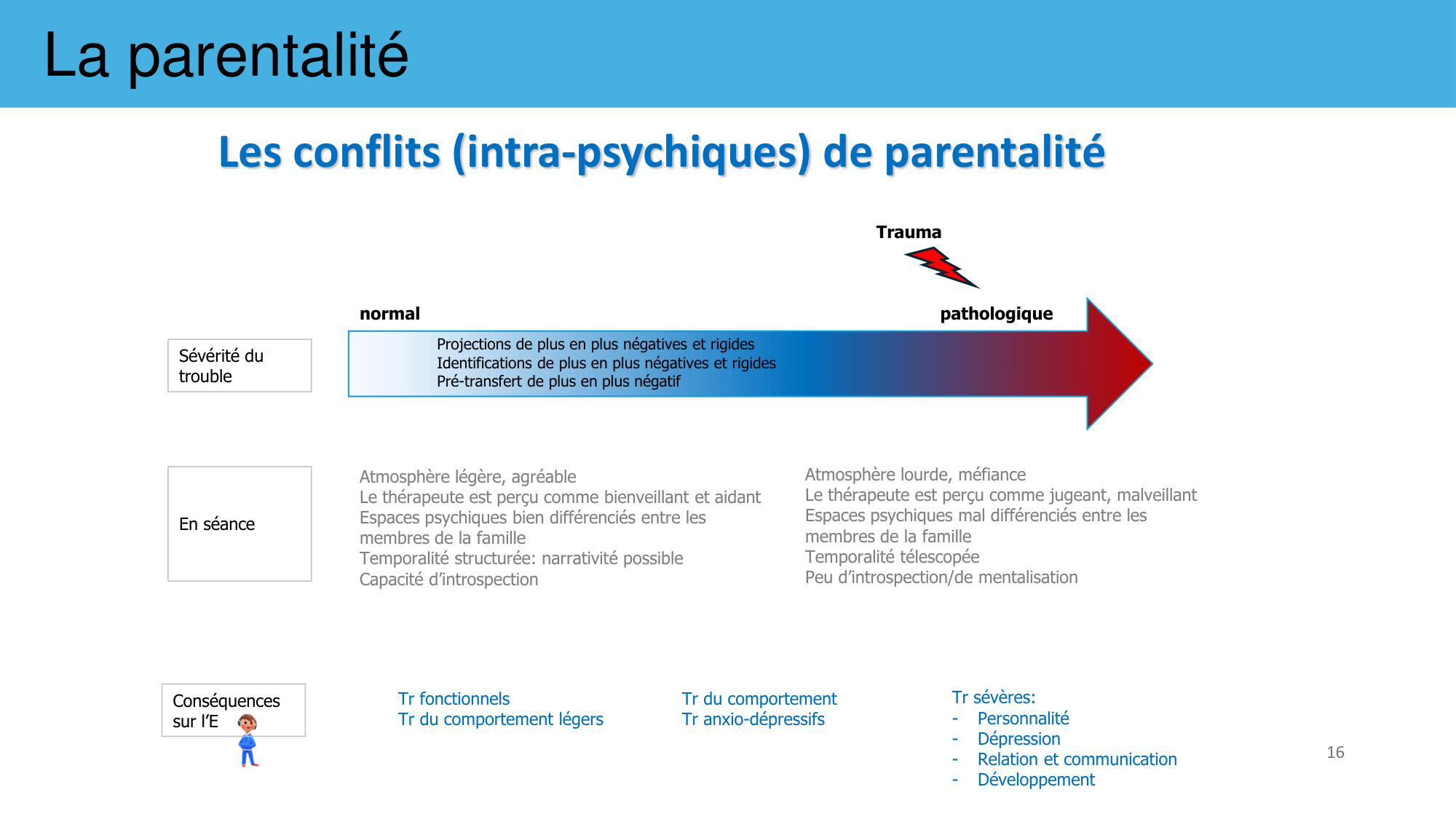 La parentalité

Les conflits (intra-psychiques) de parentalité

Trauma

normal

pathologique

Sévérité du trouble

Projections de plus en plus négatives et rigides
Identifications de plus en plus négatives et rigides
Pré-transfert de plus en plus négatif

En séance

Atmosphère légère, agréable
Le thérapeute est perçu comme bienveillant et aidant
Espaces psychiques bien différenciés entre les membres de la famille
Temporalité structurée: narrativité possible
Capacité d'introspection

Atmosphère lourde, méfiance
Le thérapeute est perçu comme jugeant, malveillant
Espaces psychiques mal différenciés entre les membres de la famille
Temporalité télescopée
Peu d'introspection/de mentalisation

Conséquences sur l'E

Tr fonctionnels
Tr du comportement légers

Tr du comportement
Tr anxio-dépressifs

Tr sévères:
- Personnalité
- Dépression
- Relation et communication
- Développement

16